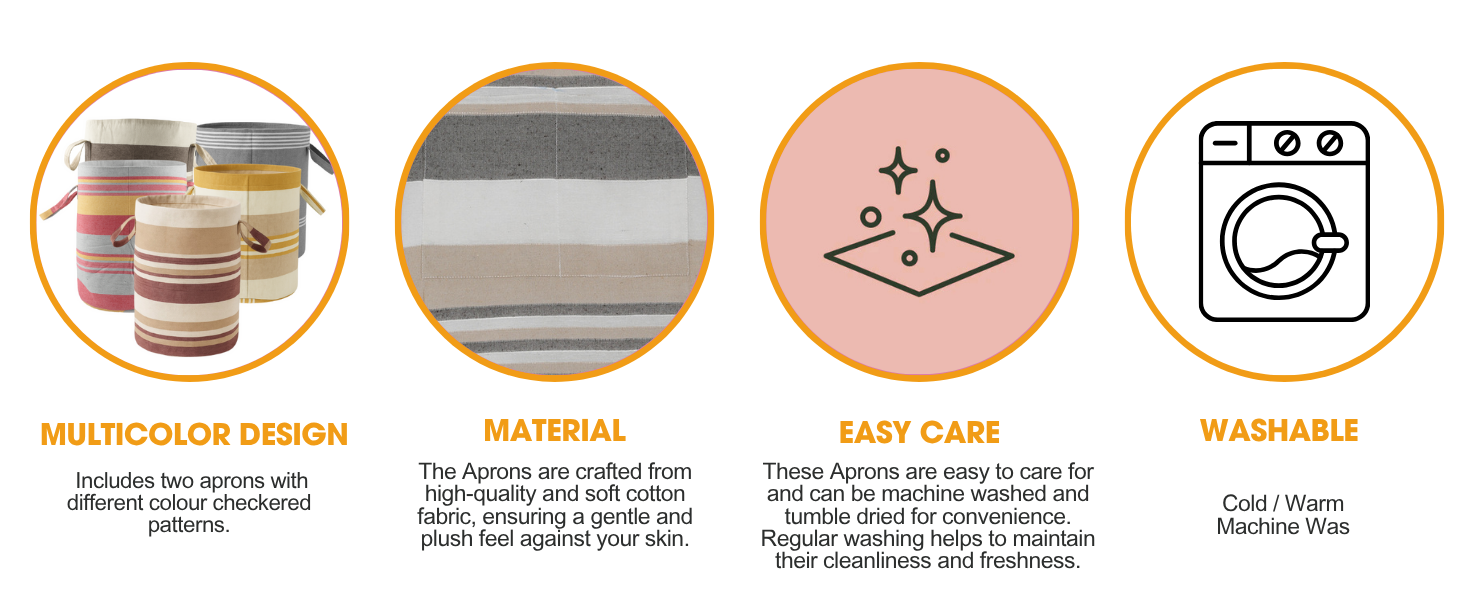 MULTICOLOR DESIGN

Includes two aprons with different colour checkered patterns.

MATERIAL

The Aprons are crafted from high-quality and soft cotton fabric, ensuring a gentle and plush feel against your skin.

EASY CARE

These Aprons are easy to care for and can be machine washed and tumble dried for convenience. Regular washing helps to maintain their cleanliness and freshness.

WASHABLE

Cold / Warm Machine Was